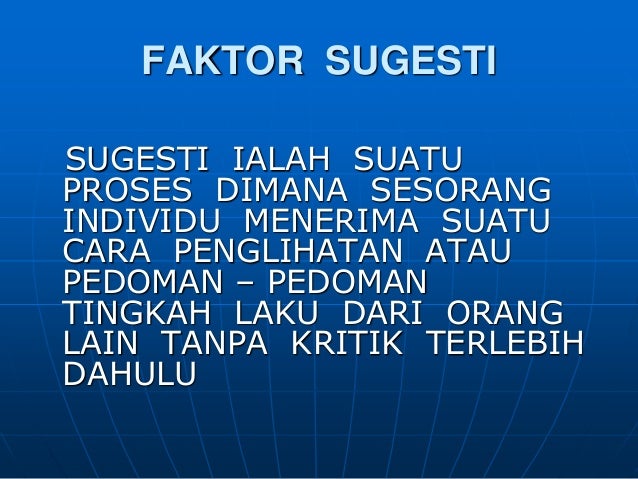 FAKTOR SUGESTI

SUGESTI IALAH SUATU PROSES DIMANA SESORANG INDIVIDU MENERIMA SUATU CARA PENGLIHATAN ATAU PEDOMAN – PEDOMAN TINGKAH LAKU DARI ORANG LAIN TANPA KRITIK TERLEBIH DAHULU